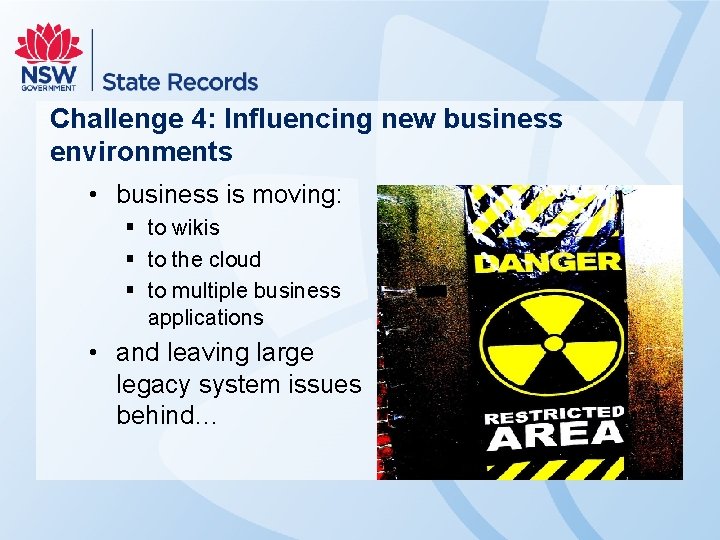 NSW GOVERNMENT State Records

Challenge 4: Influencing new business environments

• business is moving:
  ▪ to wikis
  ▪ to the cloud
  ▪ to multiple business applications
• and leaving large legacy system issues behind…

DANGER

RESTRICTED AREA